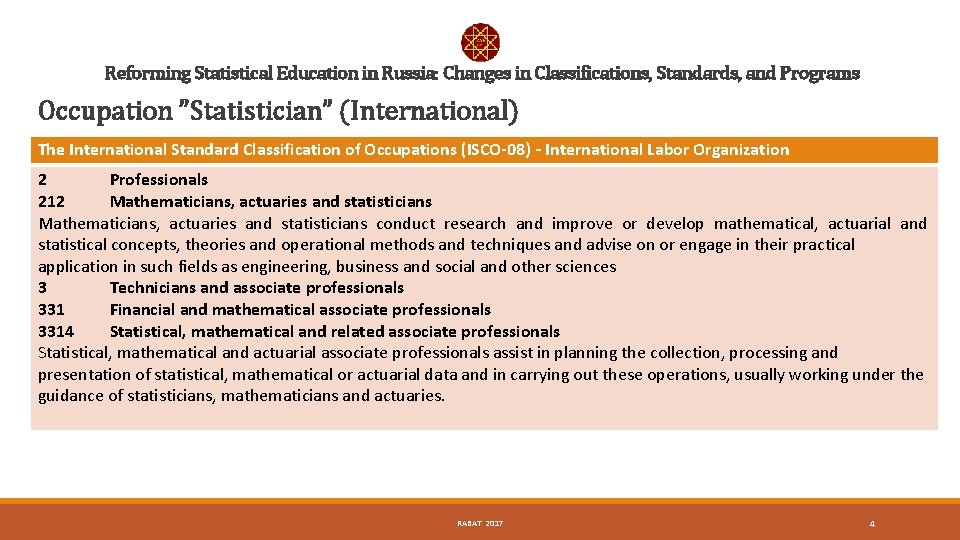 Reforming Statistical Education in Russia: Changes in Classifications, Standards, and Programs

Occupation "Statistician" (International)

The International Standard Classification of Occupations (ISCO-08) - International Labor Organization

2 Professionals
212 Mathematicians, actuaries and statisticians
Mathematicians, actuaries and statisticians conduct research and improve or develop mathematical, actuarial and statistical concepts, theories and operational methods and techniques and advise on or engage in their practical application in such fields as engineering, business and social and other sciences
3 Technicians and associate professionals
331 Financial and mathematical associate professionals
3314 Statistical, mathematical and related associate professionals
Statistical, mathematical and actuarial associate professionals assist in planning the collection, processing and presentation of statistical, mathematical or actuarial data and in carrying out these operations, usually working under the guidance of statisticians, mathematicians and actuaries.

RABAT 2017

4